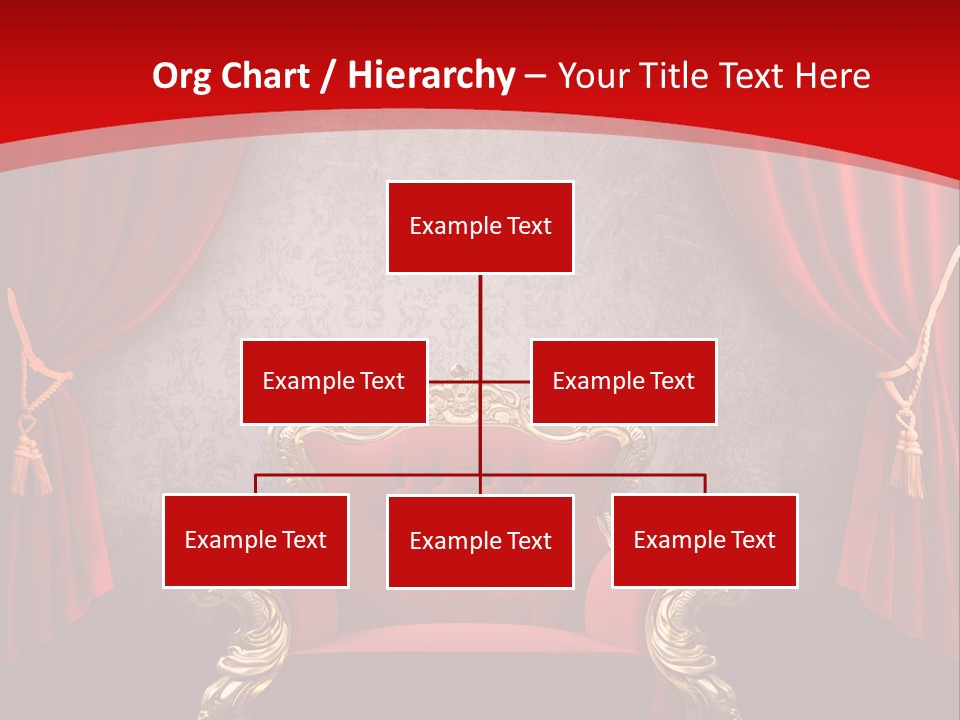 Org Chart / Hierarchy – Your Title Text Here

Example Text

Example Text

Example Text

Example Text

Example Text

Example Text